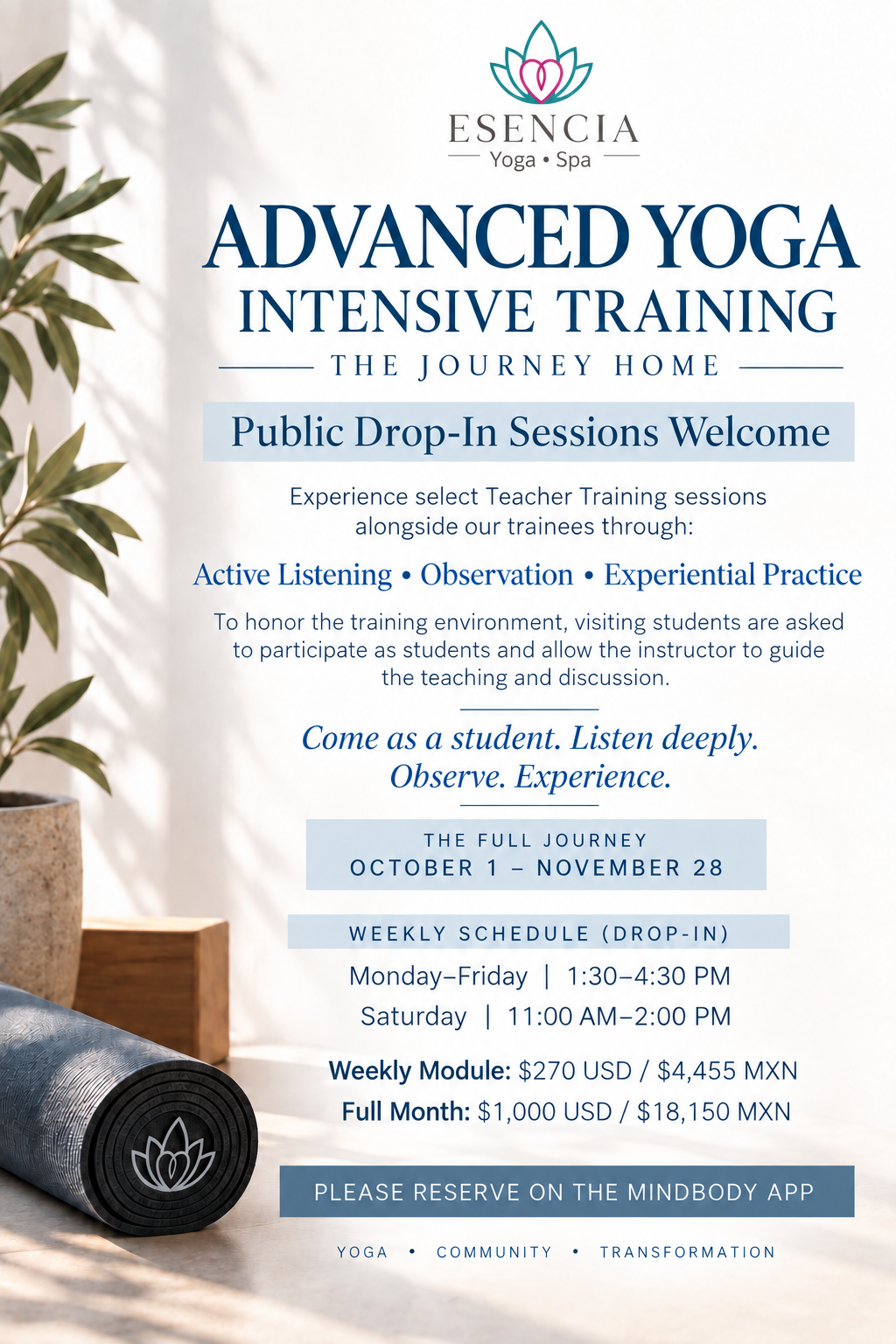 ESENCIA
Yoga • Spa

ADVANCED YOGA
INTENSIVE TRAINING

THE JOURNEY HOME

Public Drop-In Sessions Welcome

Experience select Teacher Training sessions alongside our trainees through:

Active Listening • Observation • Experiential Practice

To honor the training environment, visiting students are asked to participate as students and allow the instructor to guide the teaching and discussion.

Come as a student. Listen deeply. Observe. Experience.

THE FULL JOURNEY
OCTOBER 1 – NOVEMBER 28

WEEKLY SCHEDULE (DROP-IN)

Monday–Friday | 1:30–4:30 PM
Saturday | 11:00 AM–2:00 PM

Weekly Module: $270 USD / $4,455 MXN
Full Month: $1,000 USD / $18,150 MXN

PLEASE RESERVE ON THE MINDBODY APP

YOGA • COMMUNITY • TRANSFORMATION